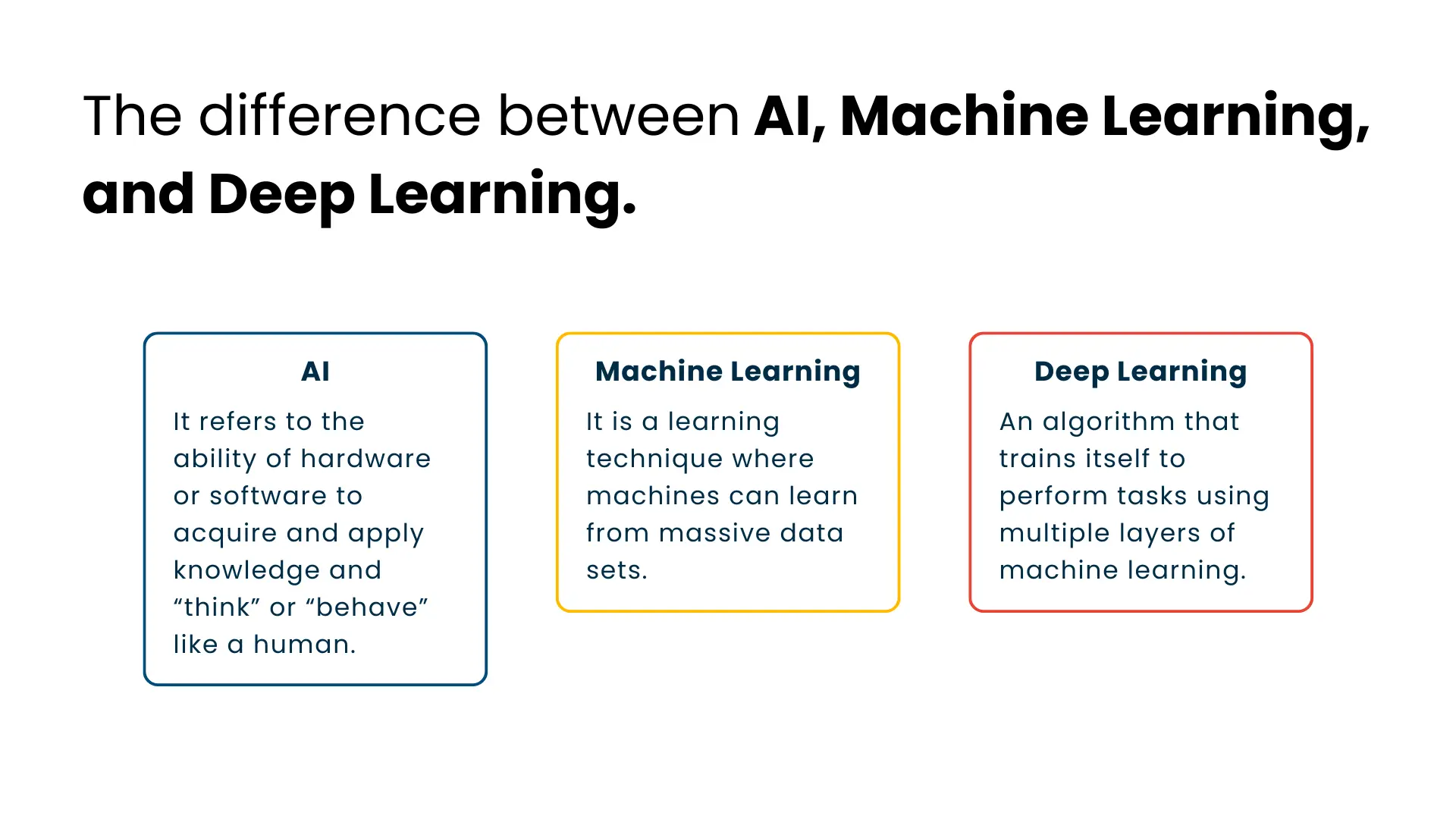 The difference between AI, Machine Learning, and Deep Learning.

AI

It refers to the ability of hardware or software to acquire and apply knowledge and “think” or “behave” like a human.

Machine Learning

It is a learning technique where machines can learn from massive data sets.

Deep Learning

An algorithm that trains itself to perform tasks using multiple layers of machine learning.